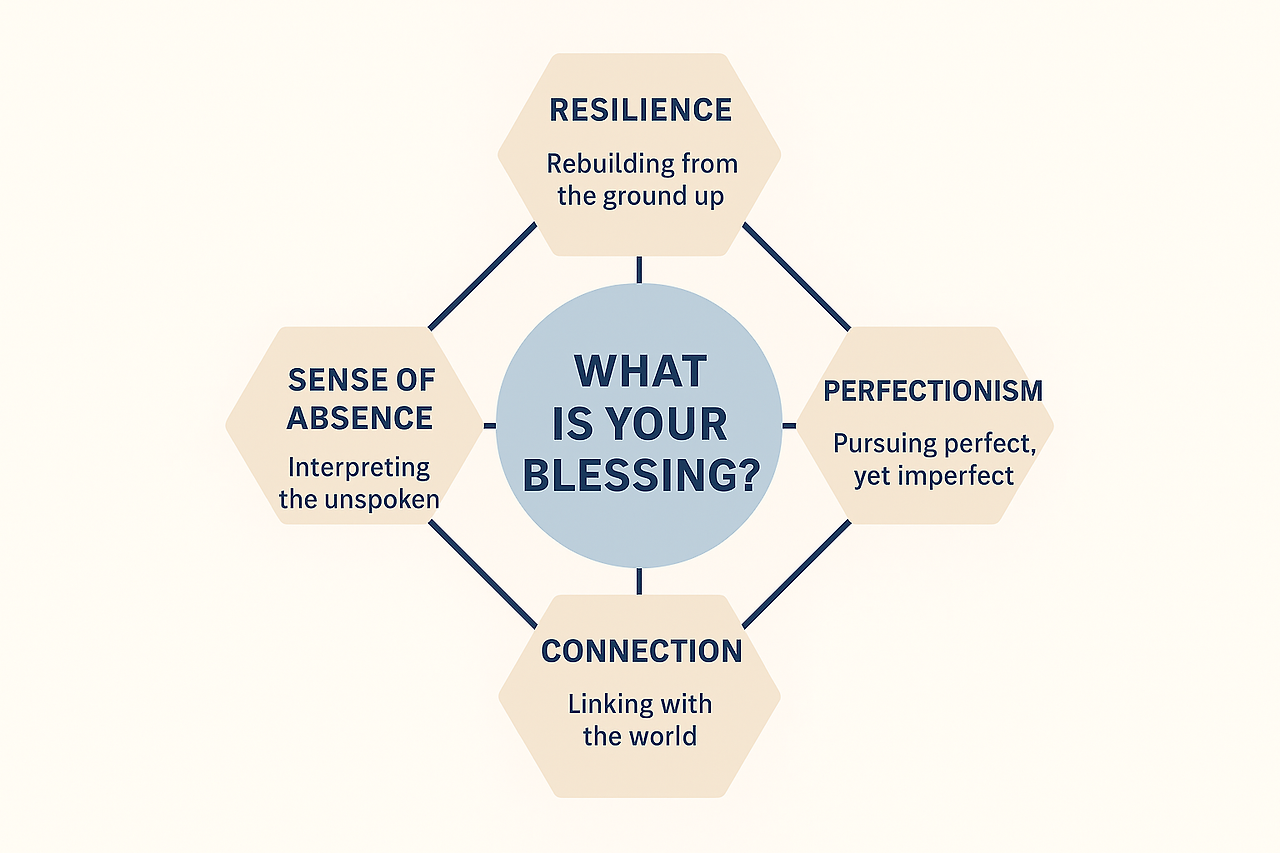 RESILIENCE

Rebuilding from the ground up

SENSE OF ABSENCE

Interpreting the unspoken

WHAT IS YOUR BLESSING?

PERFECTIONISM

Pursuing perfect, yet imperfect

CONNECTION

Linking with the world